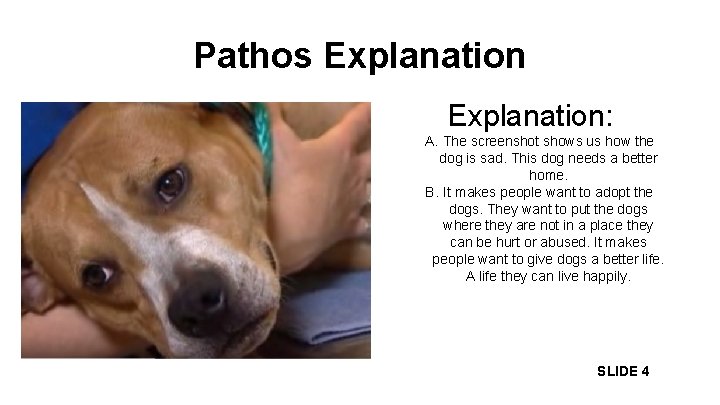 Pathos Explanation

Explanation:

A. The screenshot shows us how the dog is sad. This dog needs a better home.

B. It makes people want to adopt the dogs. They want to put the dogs where they are not in a place they can be hurt or abused. It makes people want to give dogs a better life. A life they can live happily.

SLIDE 4